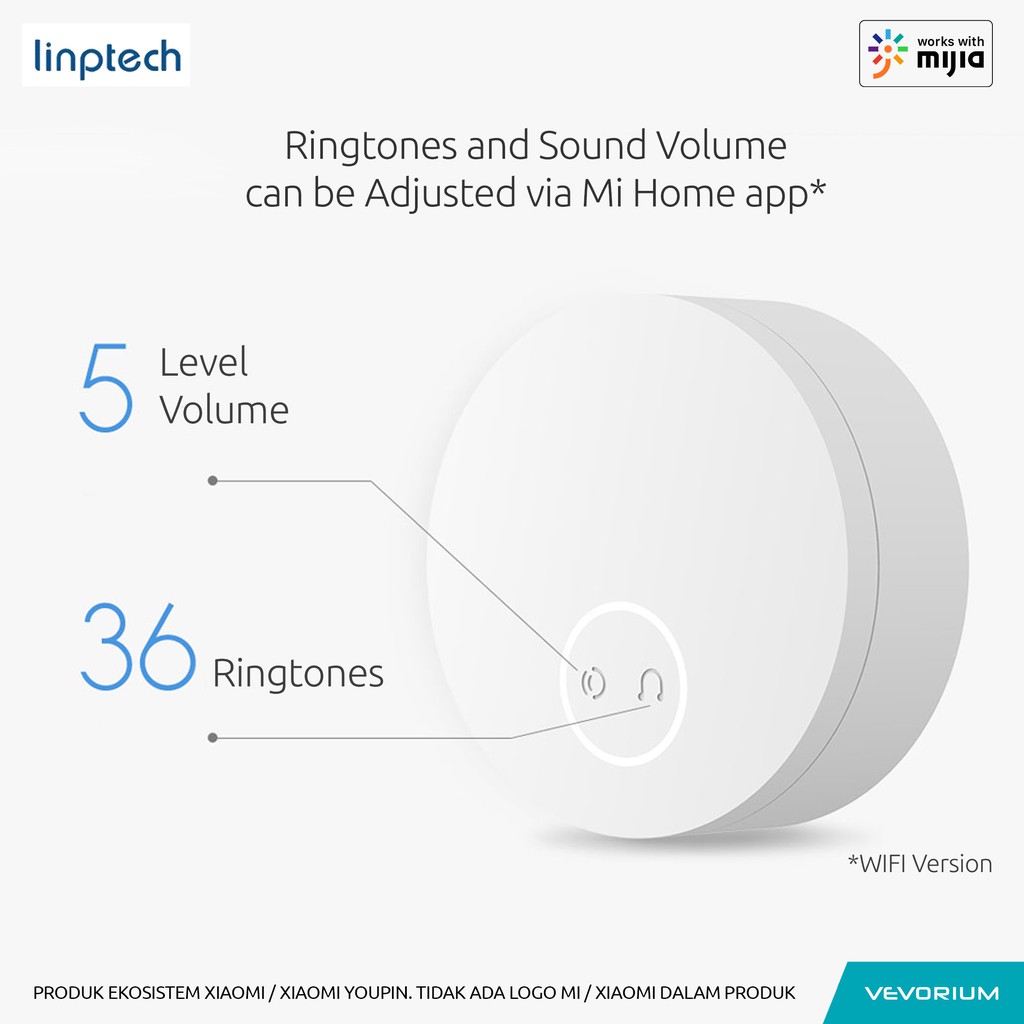 linptech

works with mijia

Ringtones and Sound Volume can be Adjusted via Mi Home app*

5 Level Volume

36 Ringtones

*WIFI Version

PRODUK EKOSISTEM XIAOMI / XIAOMI YOUPIN. TIDAK ADA LOGO MI / XIAOMI DALAM PRODUK

VEVORIUM